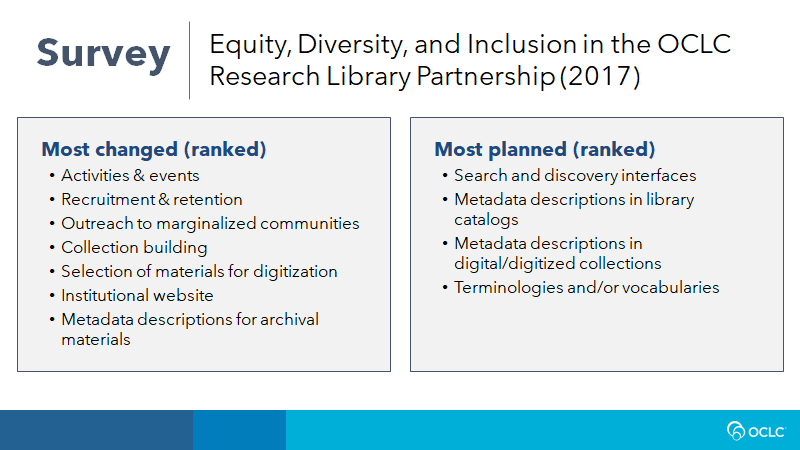 Survey

Equity, Diversity, and Inclusion in the OCLC Research Library Partnership (2017)

Most changed (ranked)
• Activities & events
• Recruitment & retention
• Outreach to marginalized communities
• Collection building
• Selection of materials for digitization
• Institutional website
• Metadata descriptions for archival materials

Most planned (ranked)
• Search and discovery interfaces
• Metadata descriptions in library catalogs
• Metadata descriptions in digital/digitized collections
• Terminologies and/or vocabularies

OCLC